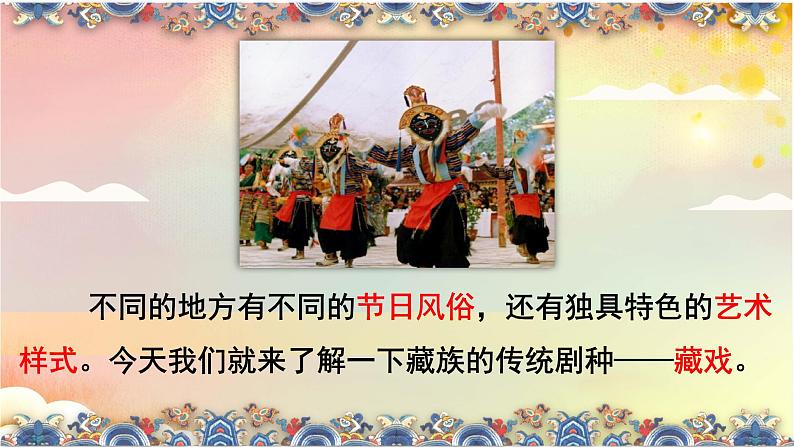 不同的地方有不同的节日风俗，还有独具特色的艺术样式。今天我们就来了解一下藏族的传统剧种——藏戏。